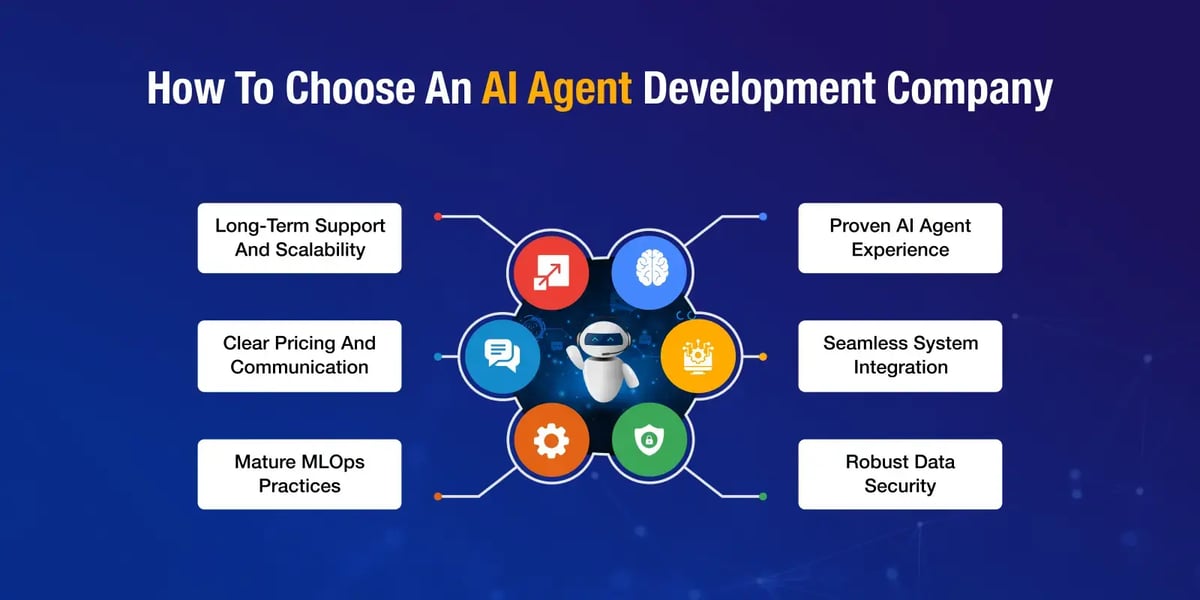 How To Choose An AI Agent Development Company

Long-Term Support And Scalability

Clear Pricing And Communication

Mature MLOps Practices

Proven AI Agent Experience

Seamless System Integration

Robust Data Security